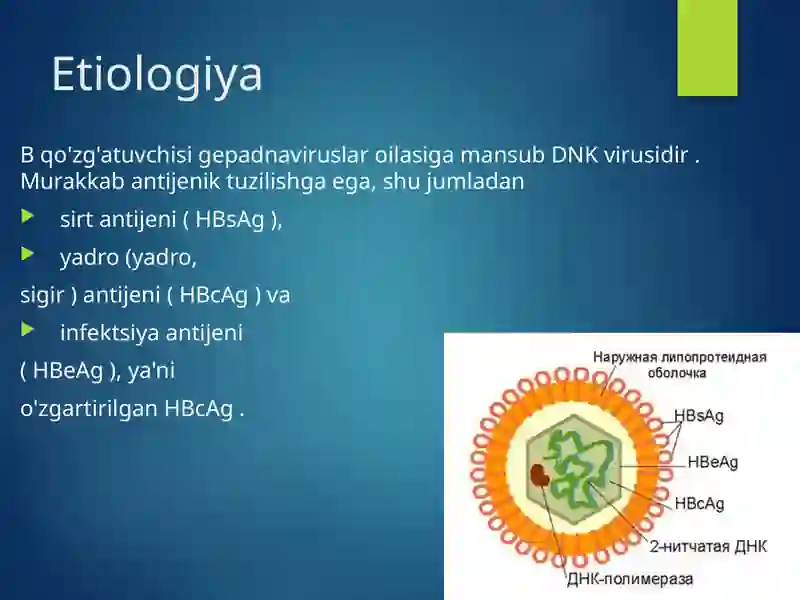 Etiologiya

B qo'zg'atuvchisi gepadnaviruslar oilasiga mansub DNK virusidir . Murakkab antijenik tuzilishga ega, shu jumladan

sirt antijeni ( HBsAg ),

yadro (yadro,

sigir ) antijeni ( HBcAg ) va

infektsiya antijeni

( HBeAg ), ya'ni

o'zgartirilgan HBcAg .

Наружная липопротеидная оболочка

HBsAg

HBeAg

HBcAg

2-нитчатая ДНК

ДНК-полимераза